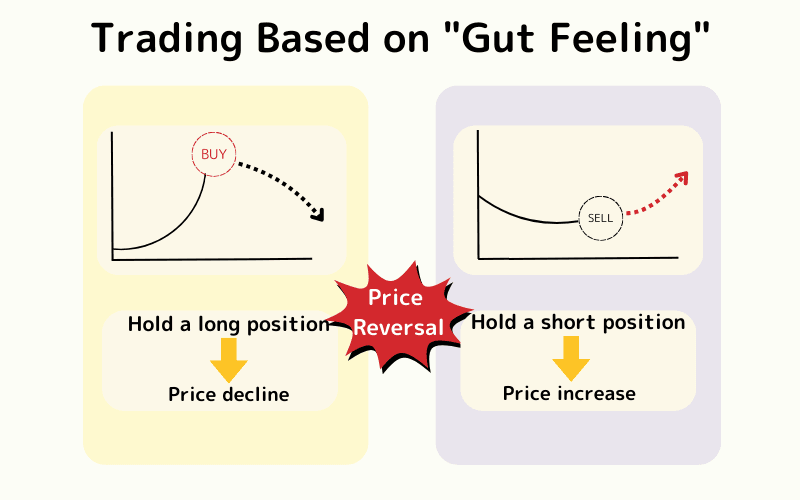 Trading Based on "Gut Feeling"

BUY

Hold a long position

Price decline

Price Reversal

SELL

Hold a short position

Price increase